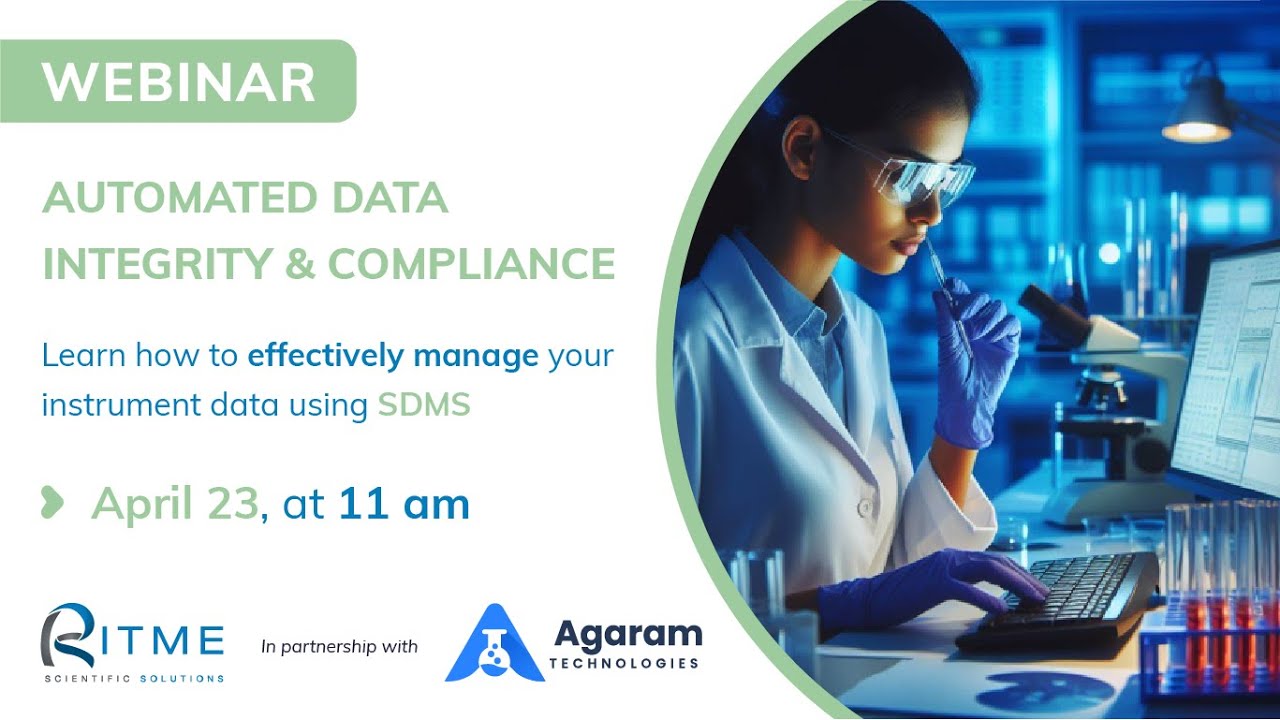 WEBINAR

AUTOMATED DATA INTEGRITY & COMPLIANCE

Learn how to effectively manage your instrument data using SDMS

April 23, at 11 am

RITME
SCIENTIFIC SOLUTIONS

In partnership with

Agaram
TECHNOLOGIES